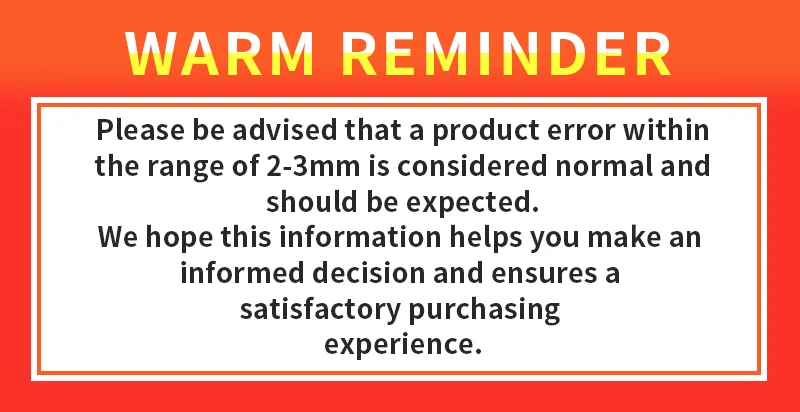 WARM REMINDER

Please be advised that a product error within the range of 2-3mm is considered normal and should be expected.
We hope this information helps you make an informed decision and ensures a satisfactory purchasing experience.